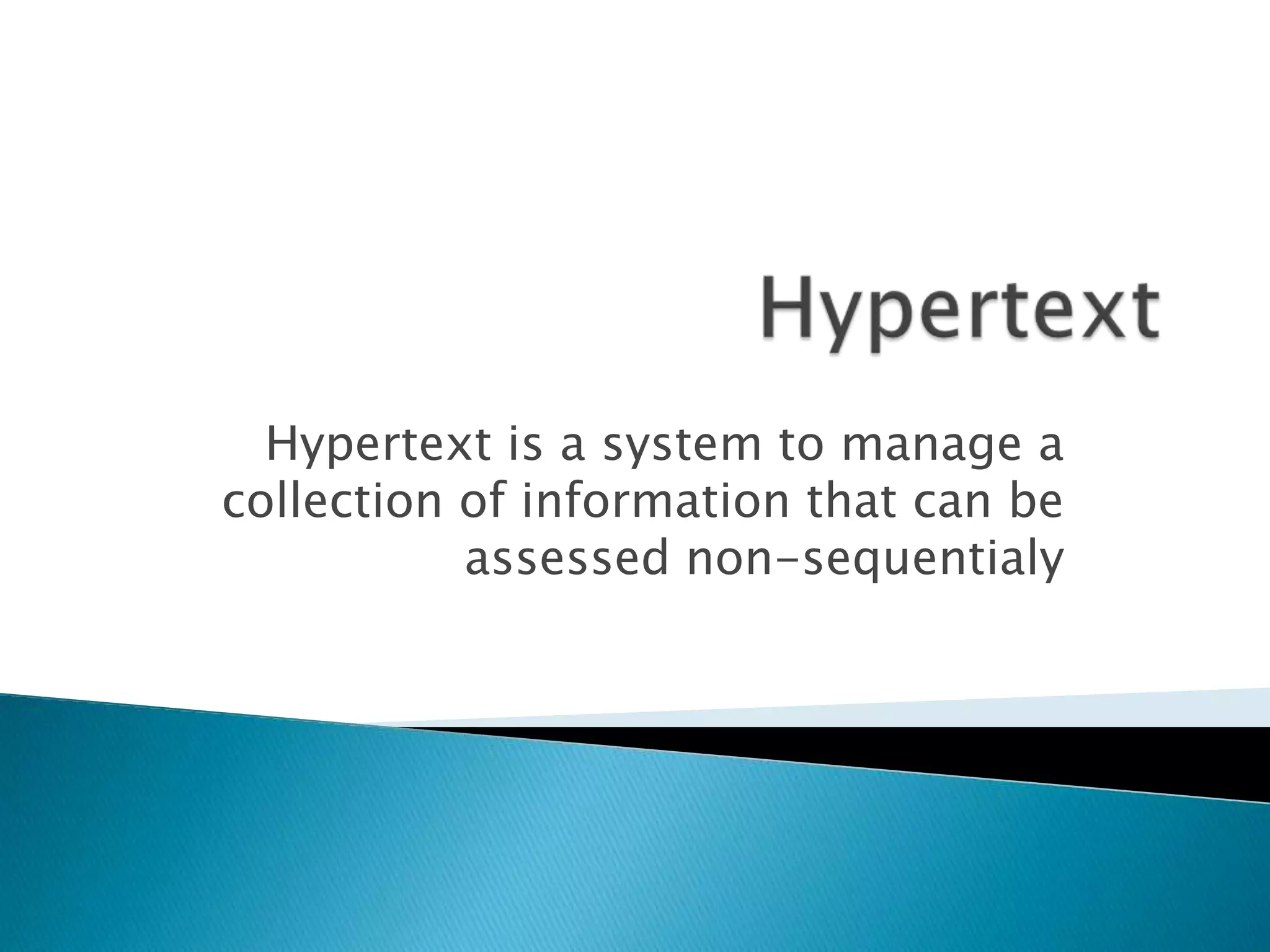 Hypertext

Hypertext is a system to manage a collection of information that can be assessed non-sequentialy